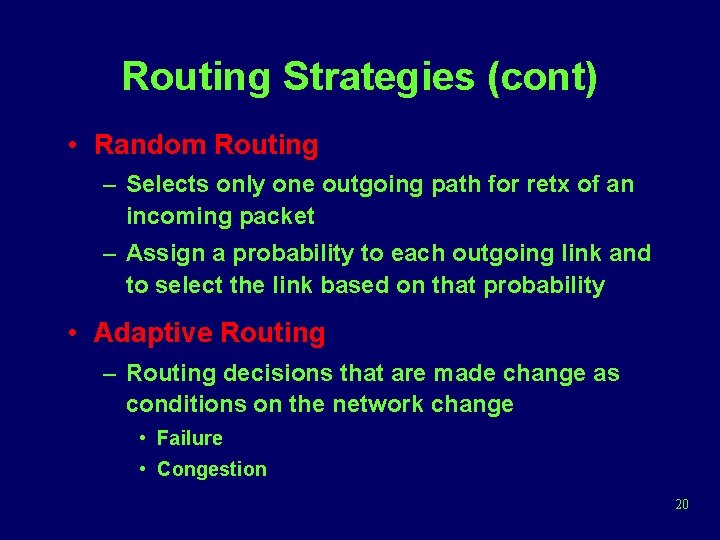 Routing Strategies (cont)

• Random Routing
– Selects only one outgoing path for retx of an incoming packet
– Assign a probability to each outgoing link and to select the link based on that probability

• Adaptive Routing
– Routing decisions that are made change as conditions on the network change
• Failure
• Congestion

20